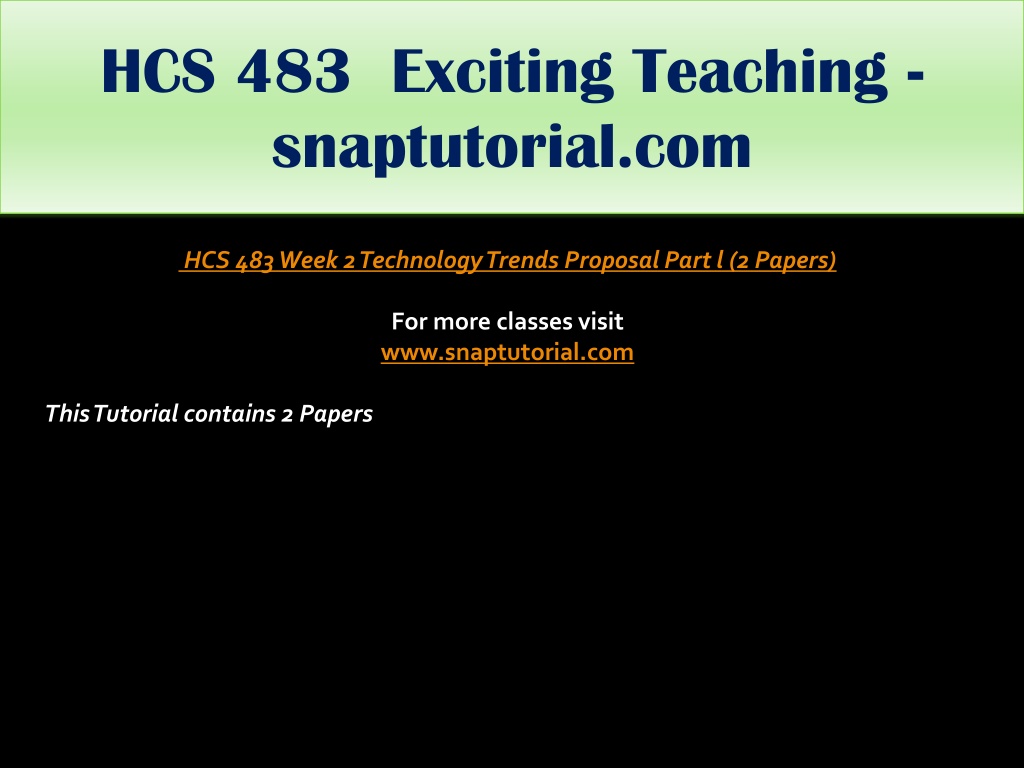 HCS 483 Exciting Teaching - snaptutorial.com

HCS 483 Week 2 Technology Trends Proposal Part l (2 Papers)

For more classes visit
www.snaptutorial.com

This Tutorial contains 2 Papers